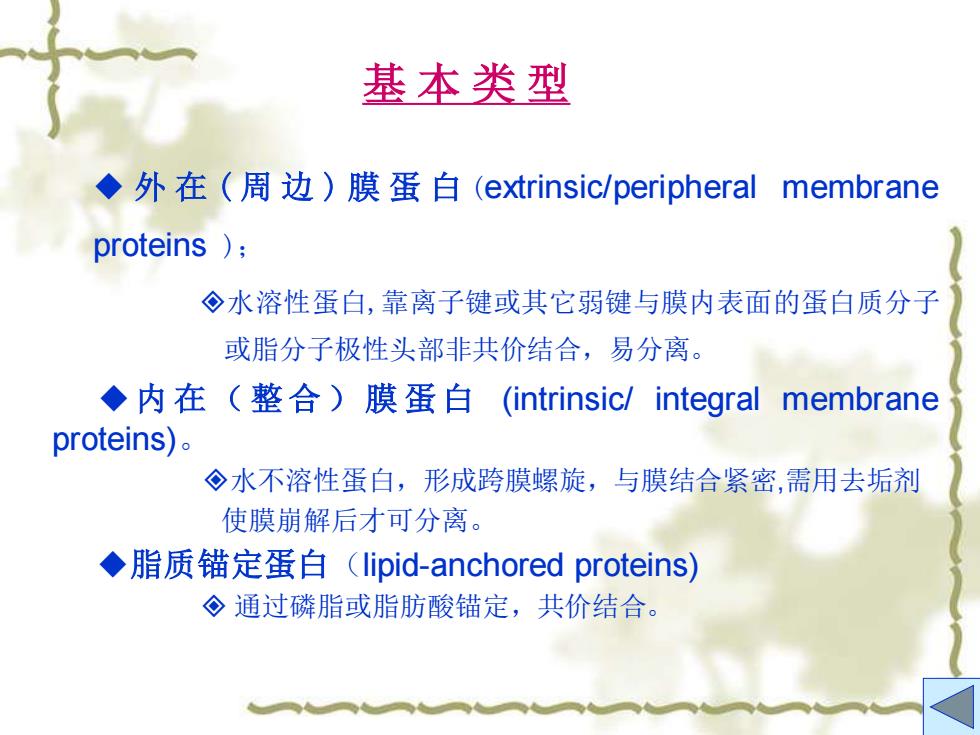 基本类型

◆ 外在（周边）膜蛋白（extrinsic/peripheral membrane proteins ）；

◈水溶性蛋白, 靠离子键或其它弱键与膜内表面的蛋白质分子或脂分子极性头部非共价结合，易分离。

◆ 内在（整合）膜蛋白 (intrinsic/ integral membrane proteins)。

◈水不溶性蛋白，形成跨膜螺旋，与膜结合紧密,需用去垢剂使膜崩解后才可分离。

◆脂质锚定蛋白（lipid-anchored proteins)

◈ 通过磷脂或脂肪酸锚定，共价结合。